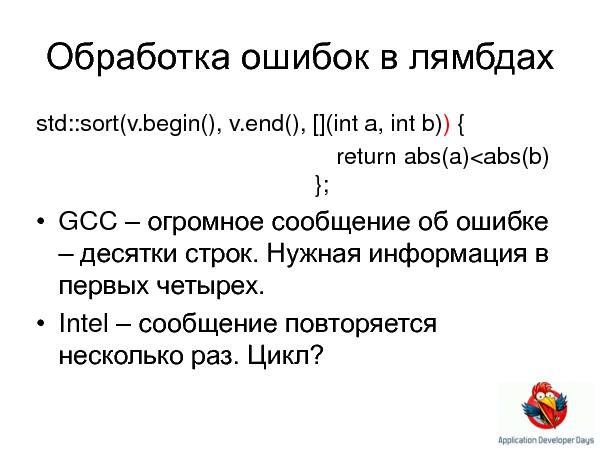 Обработка ошибок в лямбдах

std::sort(v.begin(), v.end(), [](int a, int b)) {
return abs(a)<abs(b)
};

• GCC – огромное сообщение об ошибке – десятки строк. Нужная информация в первых четырех.

• Intel – сообщение повторяется несколько раз. Цикл?

Application Developer Days